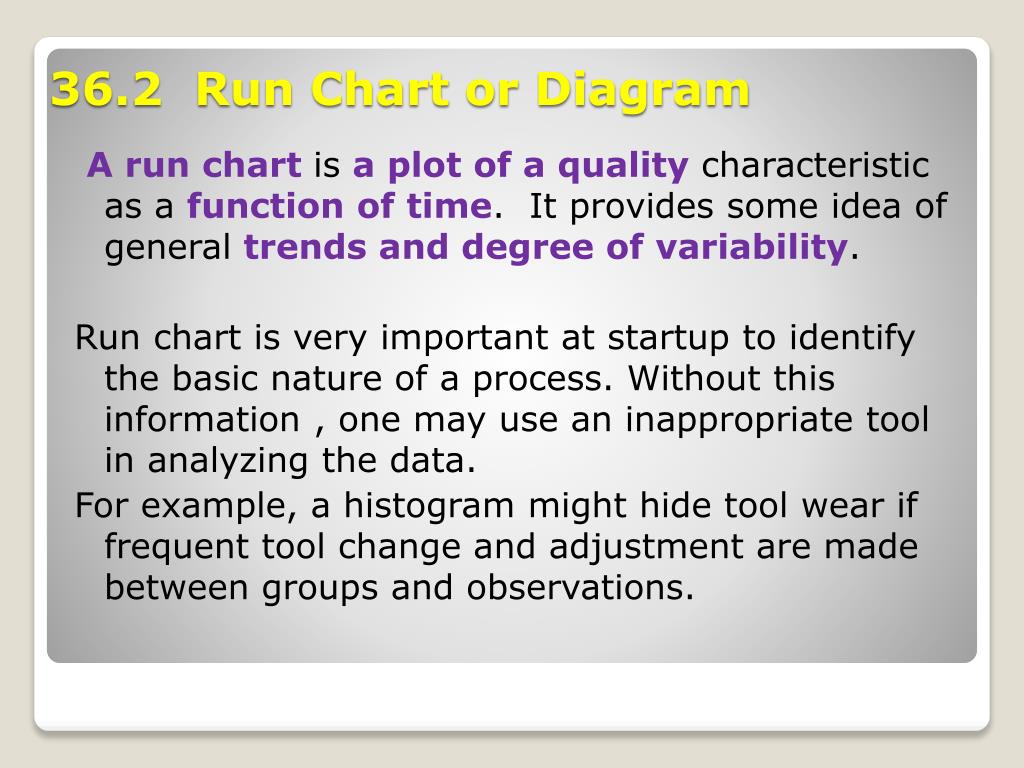 36.2 Run Chart or Diagram

A run chart is a plot of a quality characteristic as a function of time. It provides some idea of general trends and degree of variability.

Run chart is very important at startup to identify the basic nature of a process. Without this information , one may use an inappropriate tool in analyzing the data.

For example, a histogram might hide tool wear if frequent tool change and adjustment are made between groups and observations.